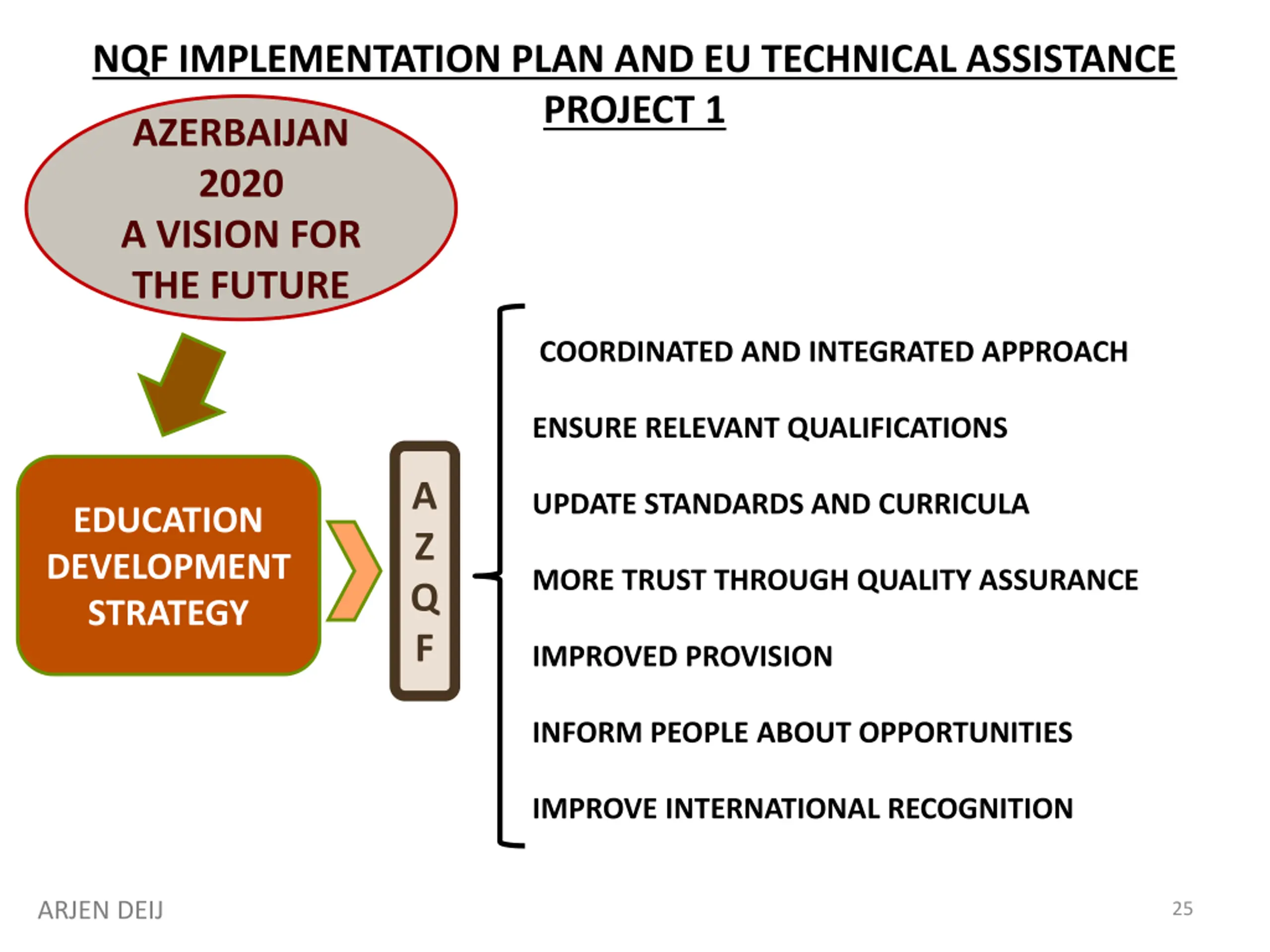 NQF IMPLEMENTATION PLAN AND EU TECHNICAL ASSISTANCE PROJECT 1

AZERBAIJAN
2020
A VISION FOR
THE FUTURE

EDUCATION DEVELOPMENT STRATEGY

A
Z
Q
F

COORDINATED AND INTEGRATED APPROACH

ENSURE RELEVANT QUALIFICATIONS

UPDATE STANDARDS AND CURRICULA

MORE TRUST THROUGH QUALITY ASSURANCE

IMPROVED PROVISION

INFORM PEOPLE ABOUT OPPORTUNITIES

IMPROVE INTERNATIONAL RECOGNITION

ARJEN DEIJ

25